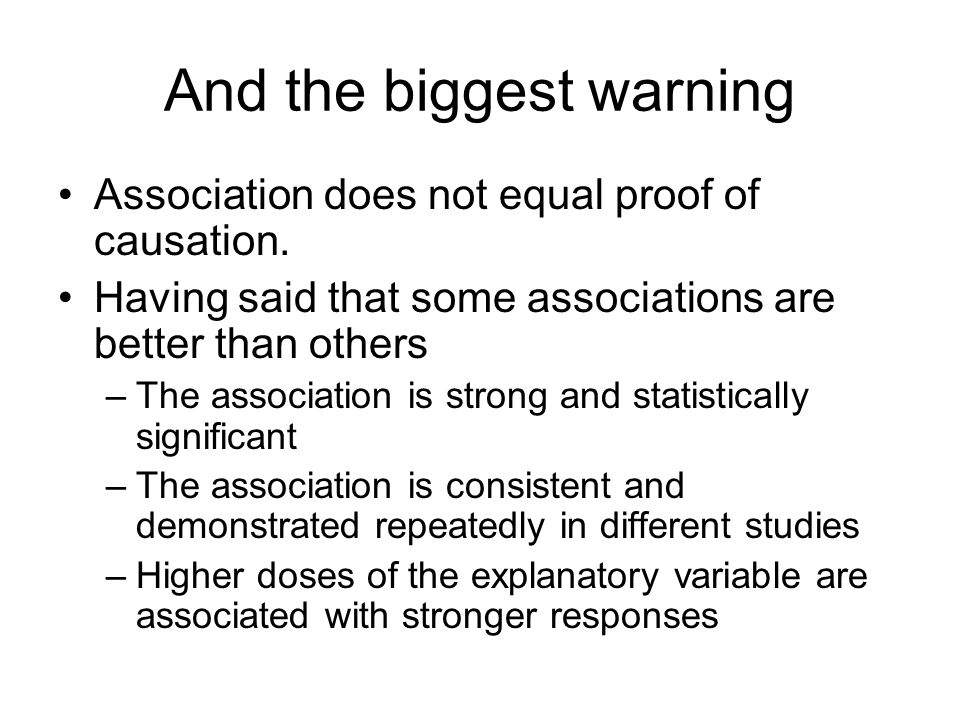 And the biggest warning

• Association does not equal proof of causation.
• Having said that some associations are better than others
– The association is strong and statistically significant
– The association is consistent and demonstrated repeatedly in different studies
– Higher doses of the explanatory variable are associated with stronger responses